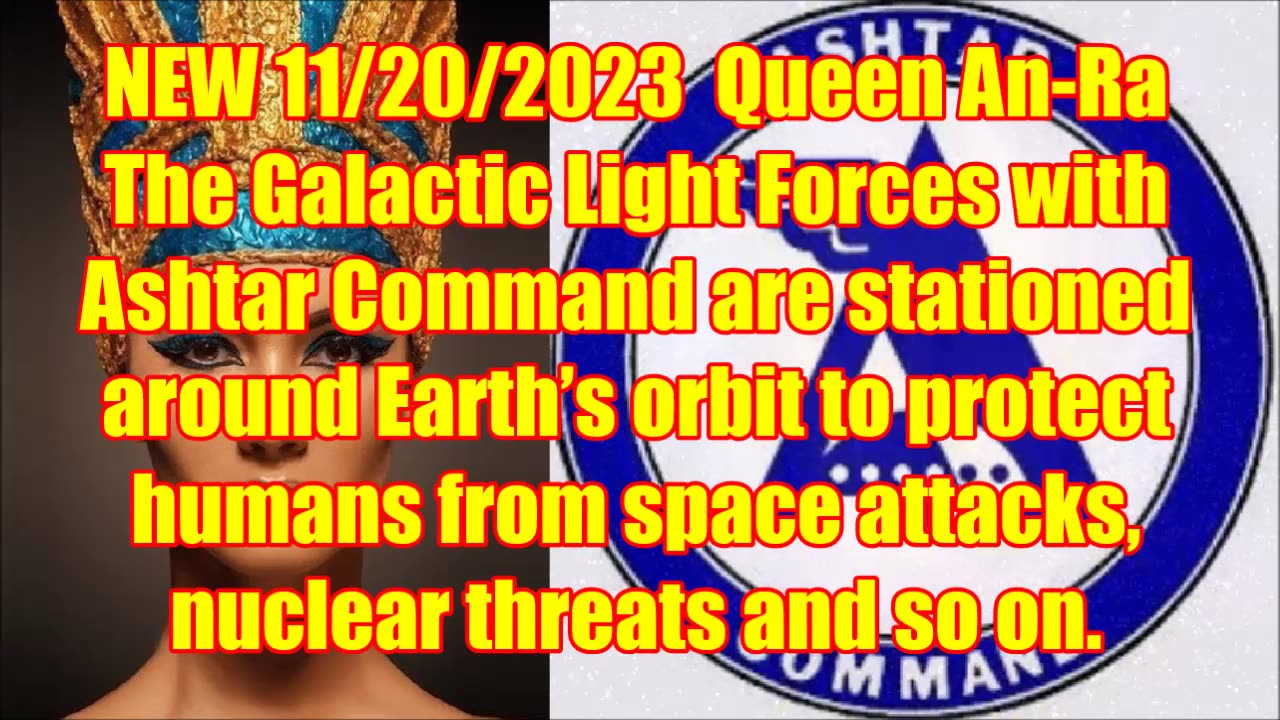 NEW 11/20/2023 Queen An-Ra The Galactic Light Forces with Ashtar Command are stationed around Earth's orbit to protect humans from space attacks, nuclear threats and so on.

ASHTAR
COMMAND